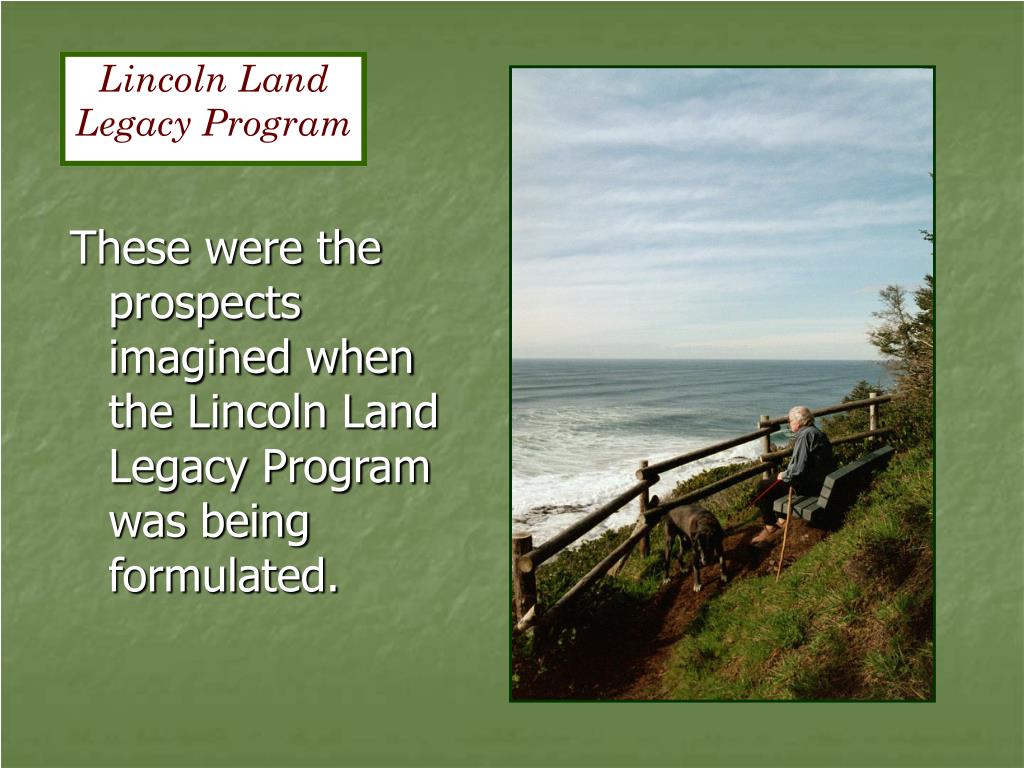 Lincoln Land Legacy Program

These were the prospects imagined when the Lincoln Land Legacy Program was being formulated.